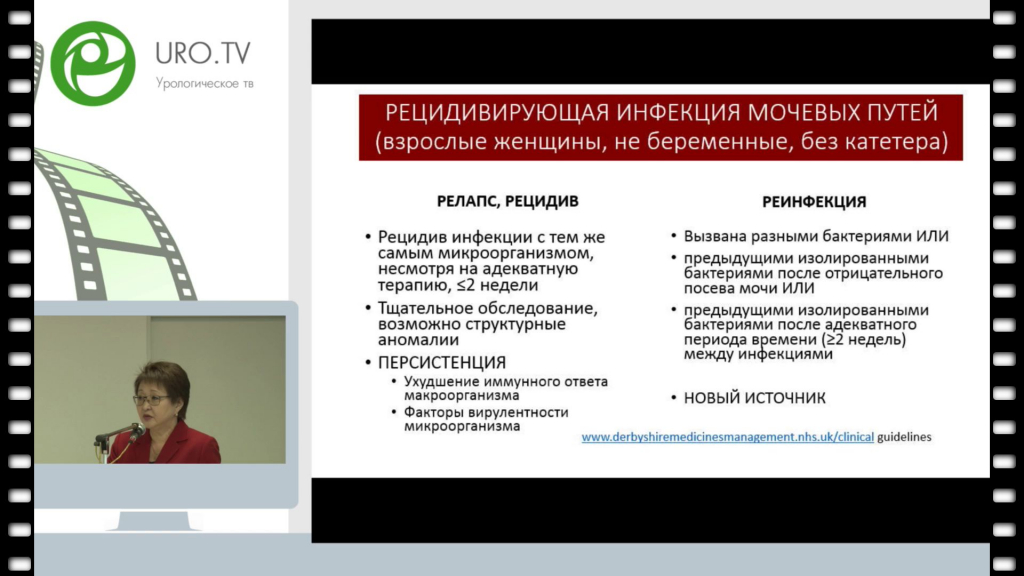 URO.TV
Урологическое тв

РЕЦИДИВИРУЮЩАЯ ИНФЕКЦИЯ МОЧЕВЫХ ПУТЕЙ
(взрослые женщины, не беременные, без катетера)

РЕЛАПС, РЕЦИДИВ

• Рецидив инфекции с тем же самым микроорганизмом, несмотря на адекватную терапию, ≤2 недели
• Тщательное обследование, возможно структурные аномалии
• ПЕРСИСТЕНЦИЯ
 • Ухудшение иммунного ответа макроорганизма
 • Факторы вирулентности микроорганизма

РЕИНФЕКЦИЯ

• Вызвана разными бактериями ИЛИ
• предыдущими изолированными бактериями после отрицательного посева мочи ИЛИ
• предыдущими изолированными бактериями после адекватного периода времени (≥2 недель) между инфекциями

• НОВЫЙ ИСТОЧНИК

www.derbyshiremedicinesmanagement.nhs.uk/clinical guidelines